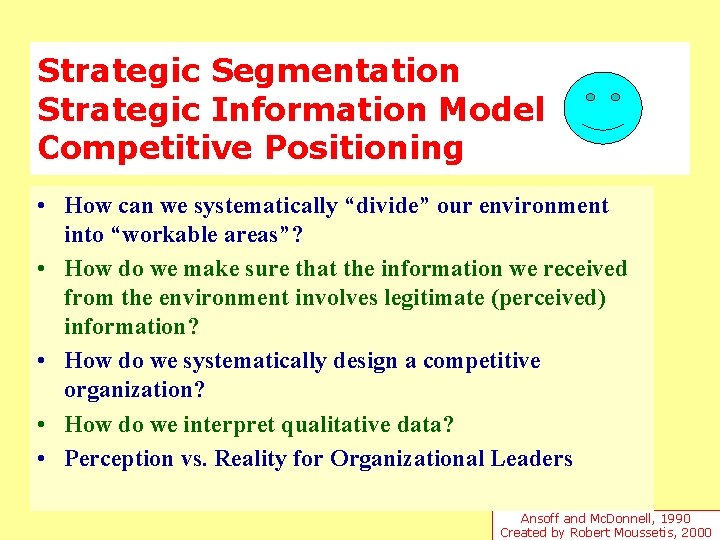 Strategic Segmentation
Strategic Information Model
Competitive Positioning

• How can we systematically “divide” our environment into “workable areas”?
• How do we make sure that the information we received from the environment involves legitimate (perceived) information?
• How do we systematically design a competitive organization?
• How do we interpret qualitative data?
• Perception vs. Reality for Organizational Leaders

Ansoff and McDonnell, 1990
Created by Robert Moussetis, 2000